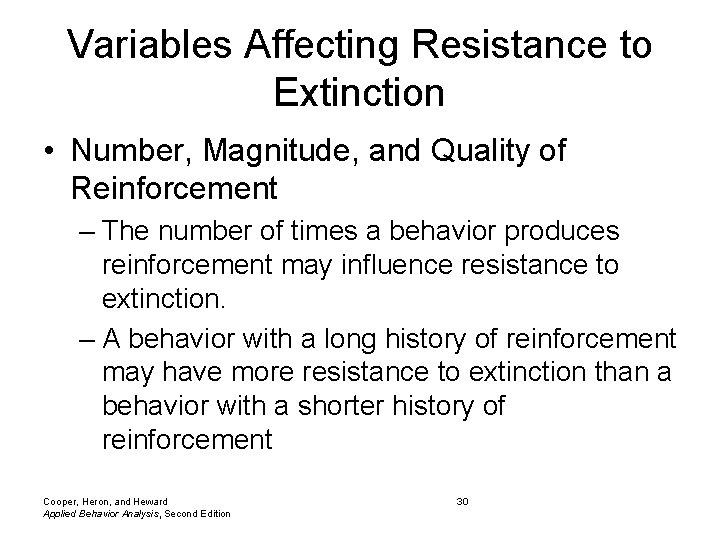 Variables Affecting Resistance to Extinction

• Number, Magnitude, and Quality of Reinforcement

– The number of times a behavior produces reinforcement may influence resistance to extinction.

– A behavior with a long history of reinforcement may have more resistance to extinction than a behavior with a shorter history of reinforcement

Cooper, Heron, and Heward
Applied Behavior Analysis, Second Edition

30